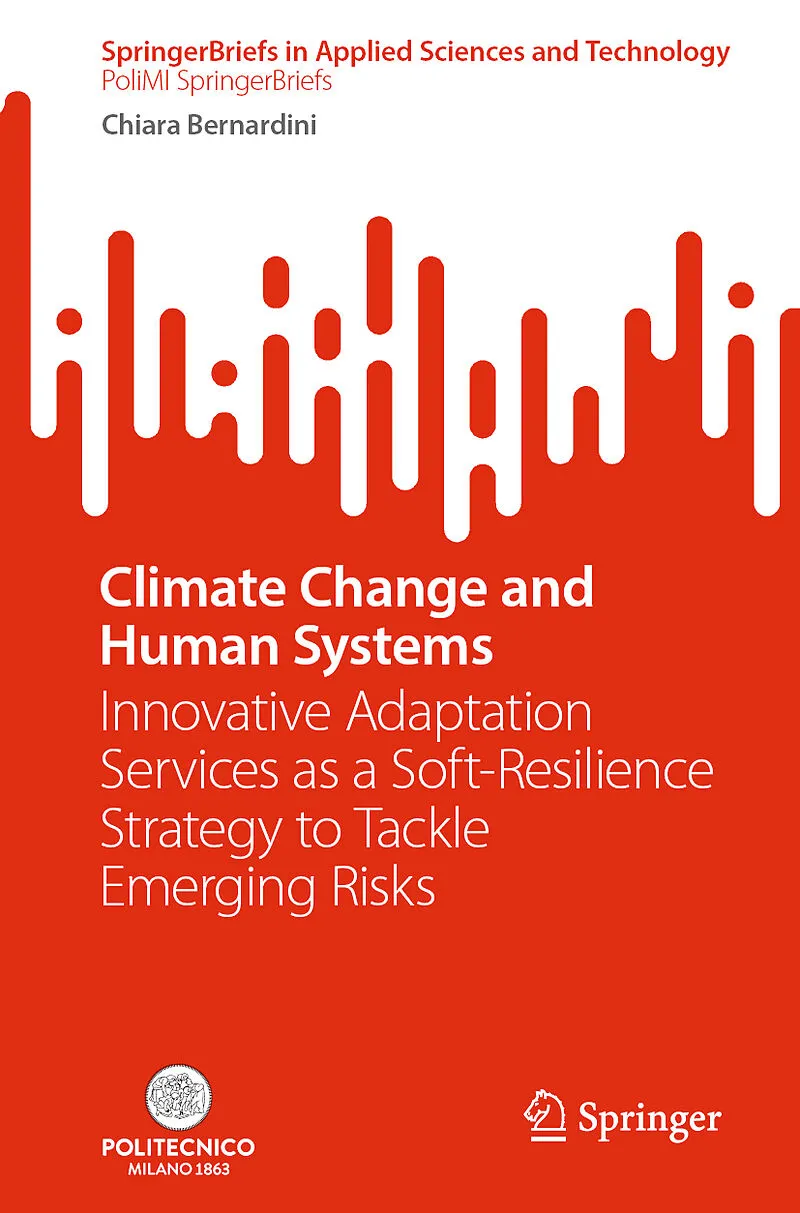 SpringerBriefs in Applied Sciences and Technology
PoliMI SpringerBriefs

Chiara Bernardini

Climate Change and Human Systems

Innovative Adaptation Services as a Soft-Resilience Strategy to Tackle Emerging Risks

POLITECNICO
MILANO 1863

Springer